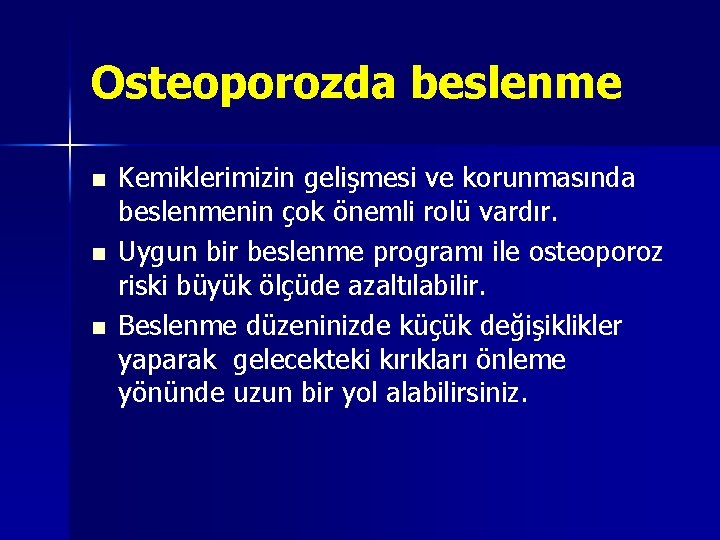 Osteoporozda beslenme

- Kemiklerimizin gelişmesi ve korunmasında beslenmenin çok önemli rolü vardır.
- Uygun bir beslenme programı ile osteoporoz riski büyük ölçüde azaltılabilir.
- Beslenme düzeninizde küçük değişiklikler yaparak gelecekteki kırıkları önleme yönünde uzun bir yol alabilirsiniz.